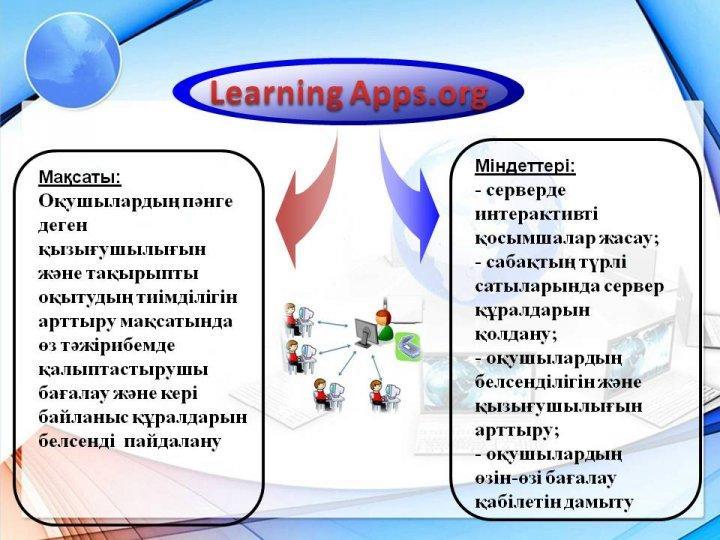 Learning Apps.org

Мақсаты:
Оқушылардың пәнге деген қызығушылығын және тақырыпты оқытудың тиімділігін арттыру мақсатында өз тәжірибемде қалыптастырушы бағалау және кері байланыс құралдарын белсенді пайдалану

Міндеттері:
- серверде интерактивті қосымшалар жасау;
- сабақтың түрлі сатыларында сервер құралдарын қолдану;
- оқушылардың белсенділігін және қызығушылығын арттыру;
- оқушылардың өзін-өзі бағалау қабілетін дамыту